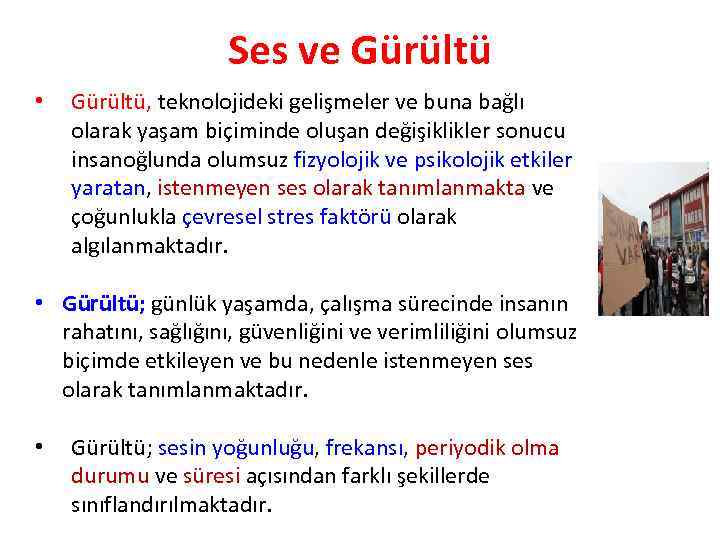 Ses ve Gürültü

• Gürültü, teknolojideki gelişmeler ve buna bağlı olarak yaşam biçiminde oluşan değişiklikler sonucu insanoğlunda olumsuz fizyolojik ve psikolojik etkiler yaratan, istenmeyen ses olarak tanımlanmakta ve çoğunlukla çevresel stres faktörü olarak algılanmaktadır.

• Gürültü; günlük yaşamda, çalışma sürecinde insanın rahatını, sağlığını, güvenliğini ve verimliliğini olumsuz biçimde etkileyen ve bu nedenle istenmeyen ses olarak tanımlanmaktadır.

• Gürültü; sesin yoğunluğu, frekansı, periyodik olma durumu ve süresi açısından farklı şekillerde sınıflandırılmaktadır.